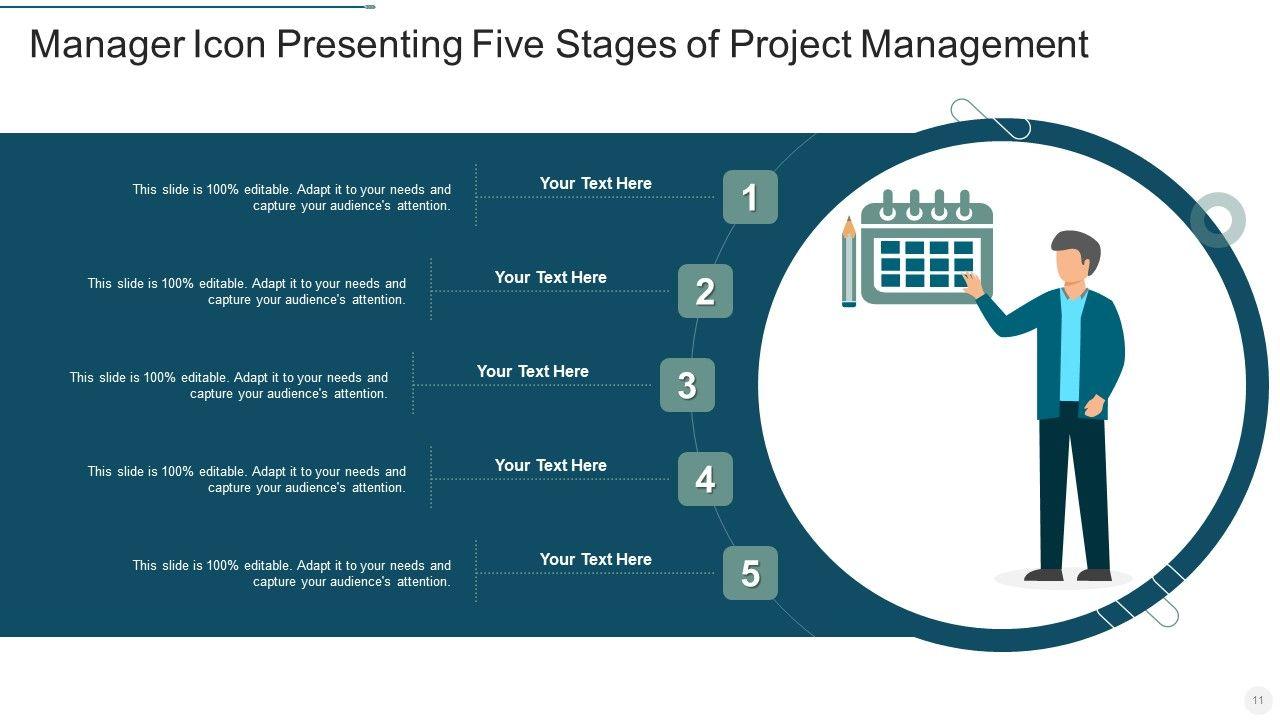 Manager Icon Presenting Five Stages of Project Management

This slide is 100% editable. Adapt it to your needs and capture your audience's attention.

Your Text Here

1

This slide is 100% editable. Adapt it to your needs and capture your audience's attention.

Your Text Here

2

This slide is 100% editable. Adapt it to your needs and capture your audience's attention.

Your Text Here

3

This slide is 100% editable. Adapt it to your needs and capture your audience's attention.

Your Text Here

4

This slide is 100% editable. Adapt it to your needs and capture your audience's attention.

Your Text Here

5

11